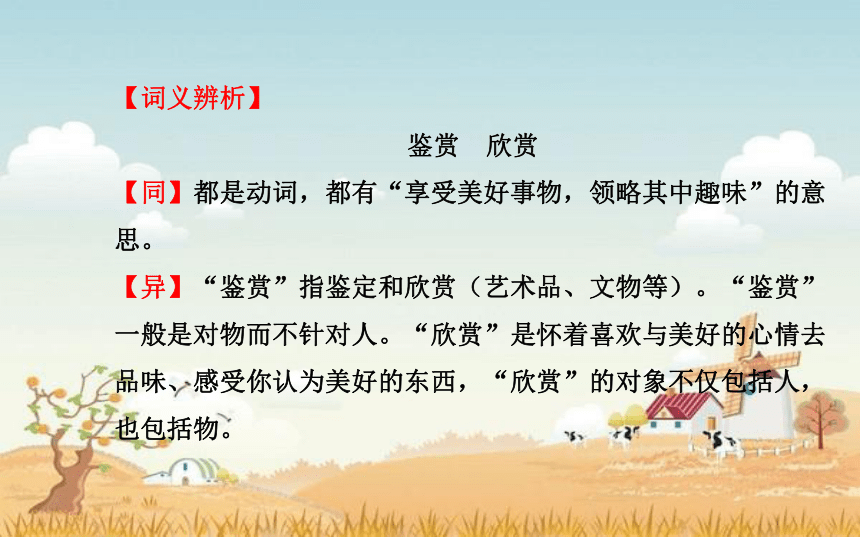 【词义辨析】

鉴赏　欣赏

【同】都是动词，都有“享受美好事物，领略其中趣味”的意思。

【异】“鉴赏”指鉴定和欣赏（艺术品、文物等）。“鉴赏”一般是对物而不针对人。“欣赏”是怀着喜欢与美好的心情去品味、感受你认为美好的东西，“欣赏”的对象不仅包括人，也包括物。